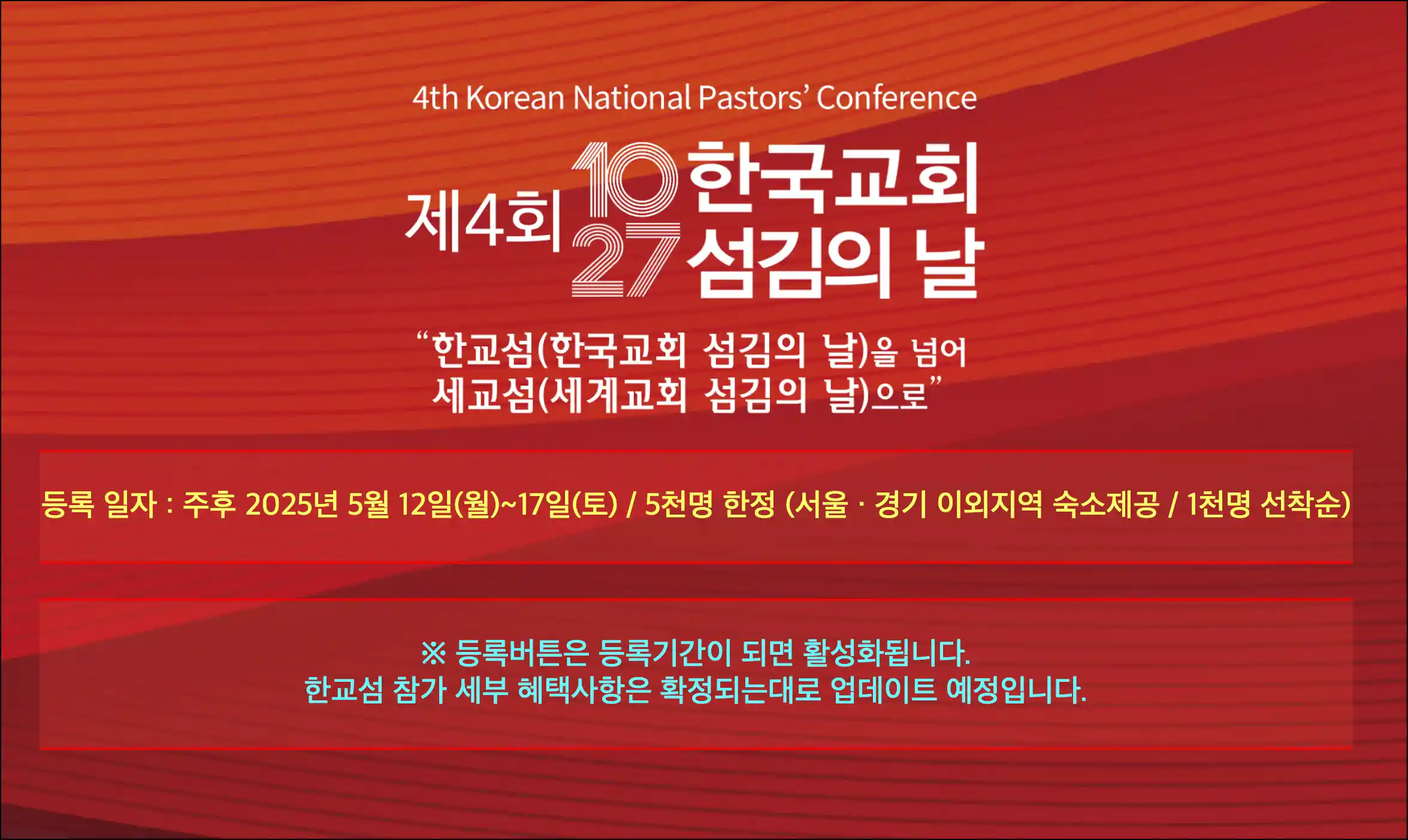 4th Korean National Pastors' Conference

제4회 10 27 한국교회 섬김의 날

"한교섬(한국교회 섬김의 날)을 넘어 세교섬(세계교회 섬김의 날)으로"

등록 일자 : 주후 2025년 5월 12일(월)~17일(토) / 5천명 한정 (서울 · 경기 이외지역 숙소제공 / 1천명 선착순)

※ 등록버튼은 등록기간이 되면 활성화됩니다.
한교섬 참가 세부 혜택사항은 확정되는대로 업데이트 예정입니다.